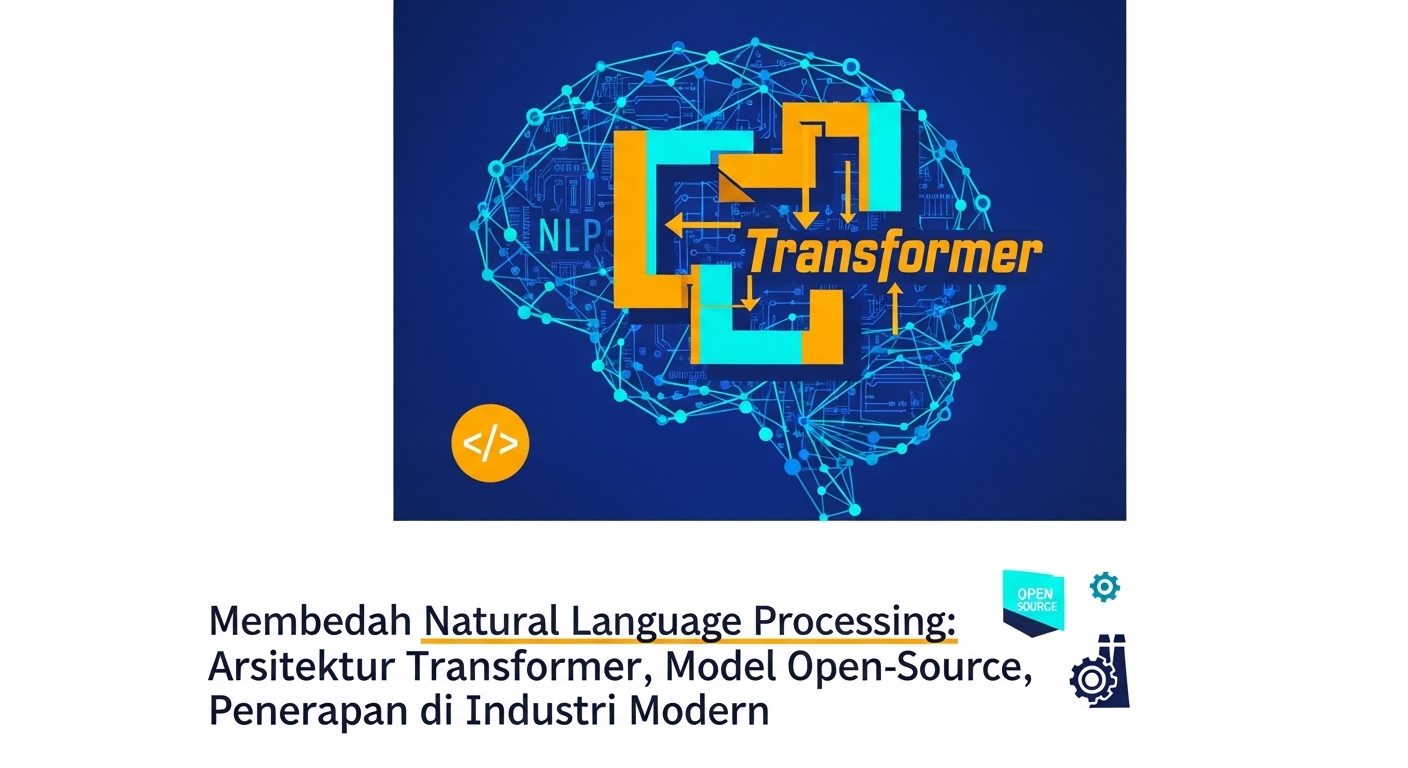 NLP
Transformer
</>

OPEN SOURCE

Membedah Natural Language Processing: Arsitektur Transformer, Model Open-Source, Penerapan di Industri Modern